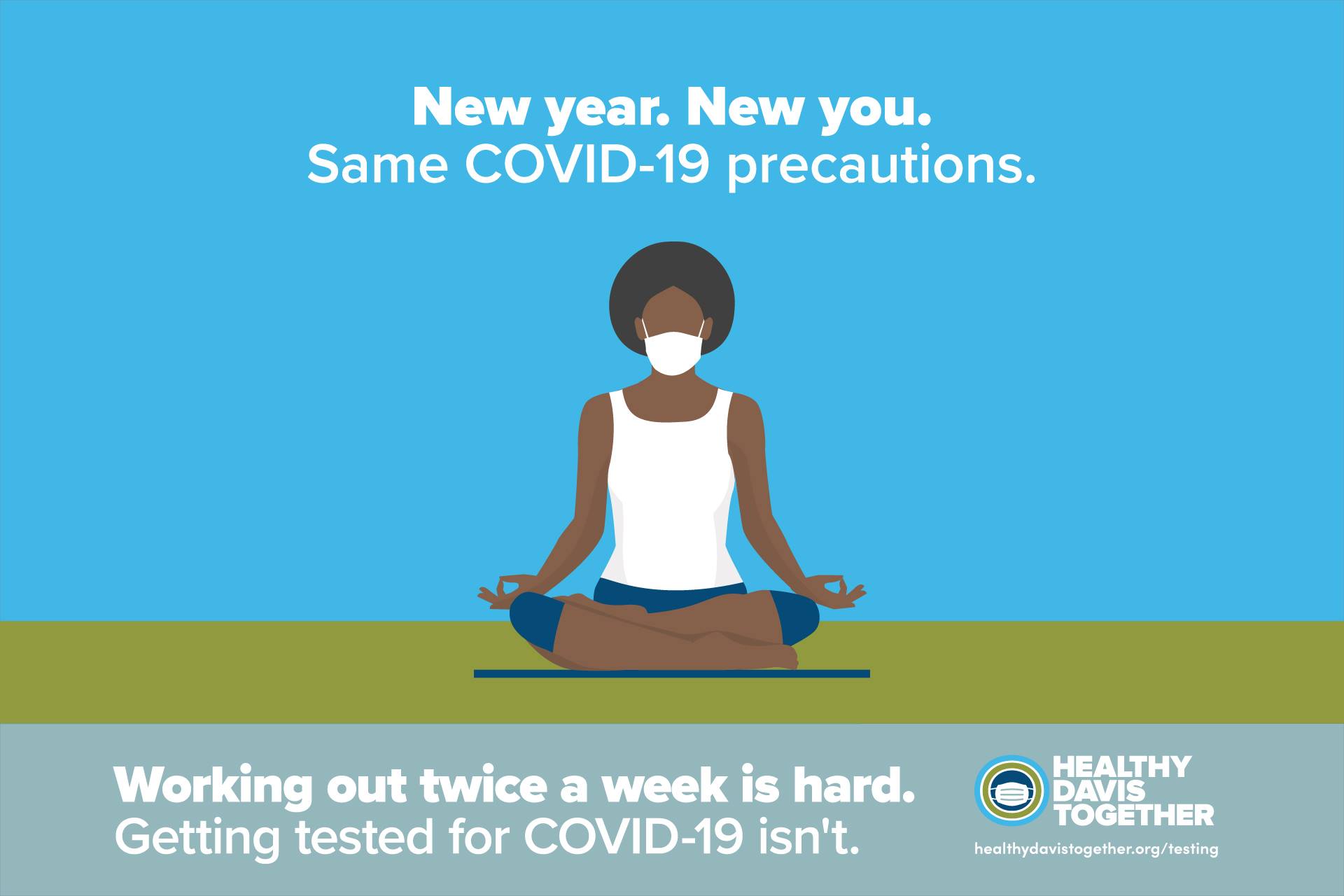 New year. New you.
Same COVID-19 precautions.

Working out twice a week is hard.
Getting tested for COVID-19 isn't.

HEALTHY DAVIS TOGETHER

healthydavistogether.org/testing